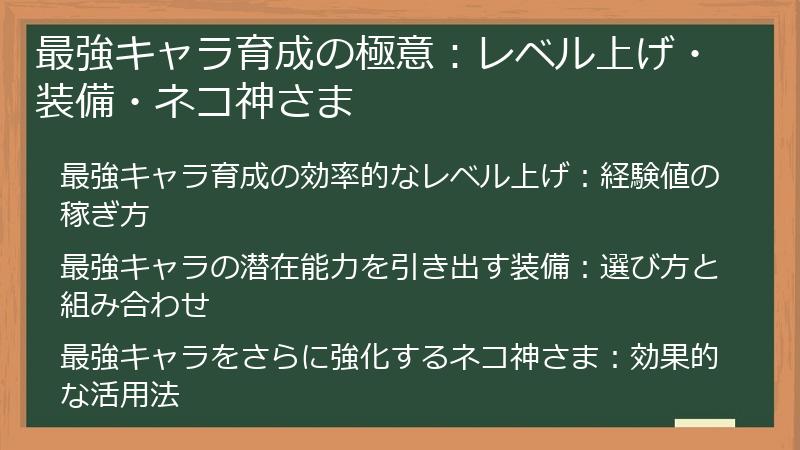 最強キャラ育成の極意：レベル上げ・装備・ネコ神さま

最強キャラ育成の効率的なレベル上げ：経験値の稼ぎ方

最強キャラの潜在能力を引き出す装備：選び方と組み合わせ

最強キャラをさらに強化するネコ神さま：効果的な活用法